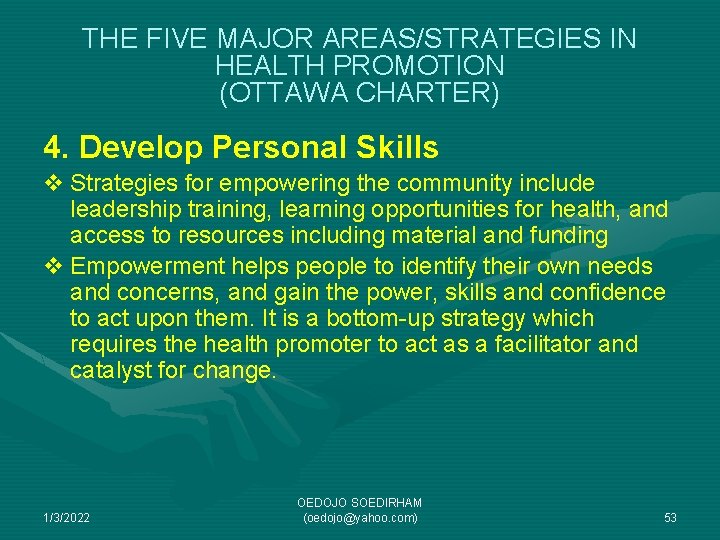 THE FIVE MAJOR AREAS/STRATEGIES IN HEALTH PROMOTION (OTTAWA CHARTER)

4. Develop Personal Skills

❖ Strategies for empowering the community include leadership training, learning opportunities for health, and access to resources including material and funding

❖ Empowerment helps people to identify their own needs and concerns, and gain the power, skills and confidence to act upon them. It is a bottom-up strategy which requires the health promoter to act as a facilitator and catalyst for change.

1/3/2022

OEDOJO SOEDIRHAM (oedojo@yahoo.com)

53